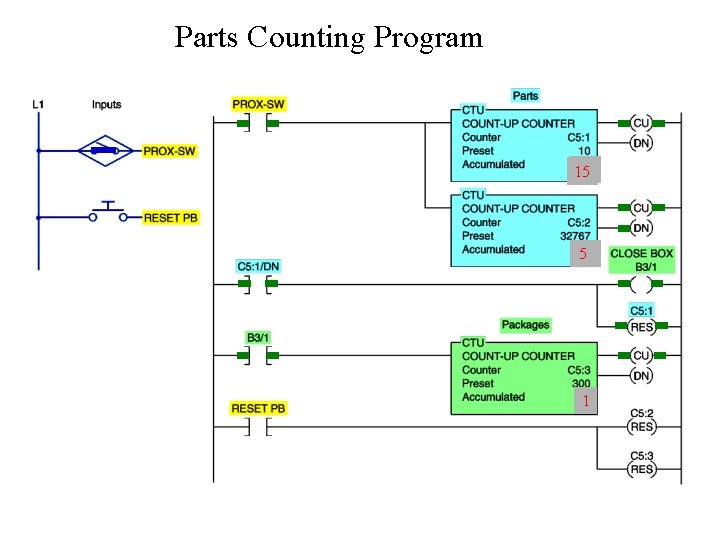 Parts Counting Program

L1

Inputs

PROX-SW

RESET PB

PROX-SW

Parts

CTU
COUNT-UP COUNTER
Counter C5:1
Preset 10
Accumulated 15

CU

DN

CTU
COUNT-UP COUNTER
Counter C5:2
Preset 32767
Accumulated 5

CU

DN

C5:1/DN

CLOSE BOX
B3/1

C5:1
RES

B3/1

Packages

CTU
COUNT-UP COUNTER
Counter C5:3
Preset 300
Accumulated 1

CU

DN

RESET PB

C5:2
RES

C5:3
RES